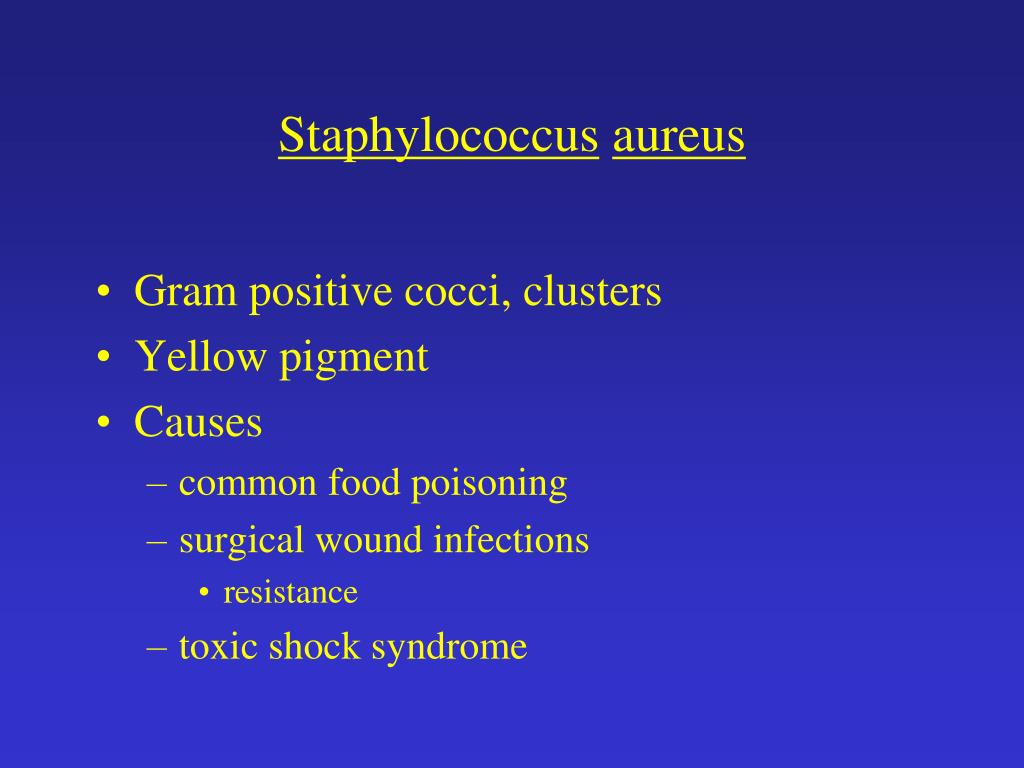 Staphylococcus aureus

• Gram positive cocci, clusters
• Yellow pigment
• Causes
– common food poisoning
– surgical wound infections
• resistance
– toxic shock syndrome